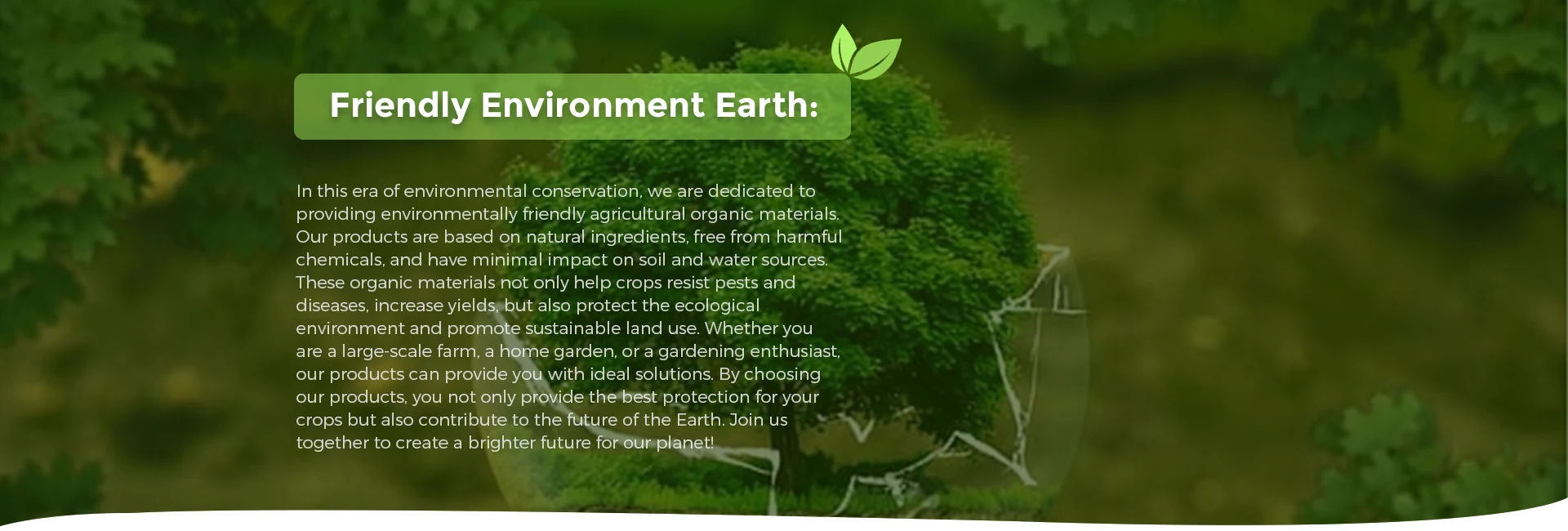 Friendly Environment Earth:

In this era of environmental conservation, we are dedicated to providing environmentally friendly agricultural organic materials. Our products are based on natural ingredients, free from harmful chemicals, and have minimal impact on soil and water sources. These organic materials not only help crops resist pests and diseases, increase yields, but also protect the ecological environment and promote sustainable land use. Whether you are a large-scale farm, a home garden, or a gardening enthusiast, our products can provide you with ideal solutions. By choosing our products, you not only provide the best protection for your crops but also contribute to the future of the Earth. Join us together to create a brighter future for our planet!